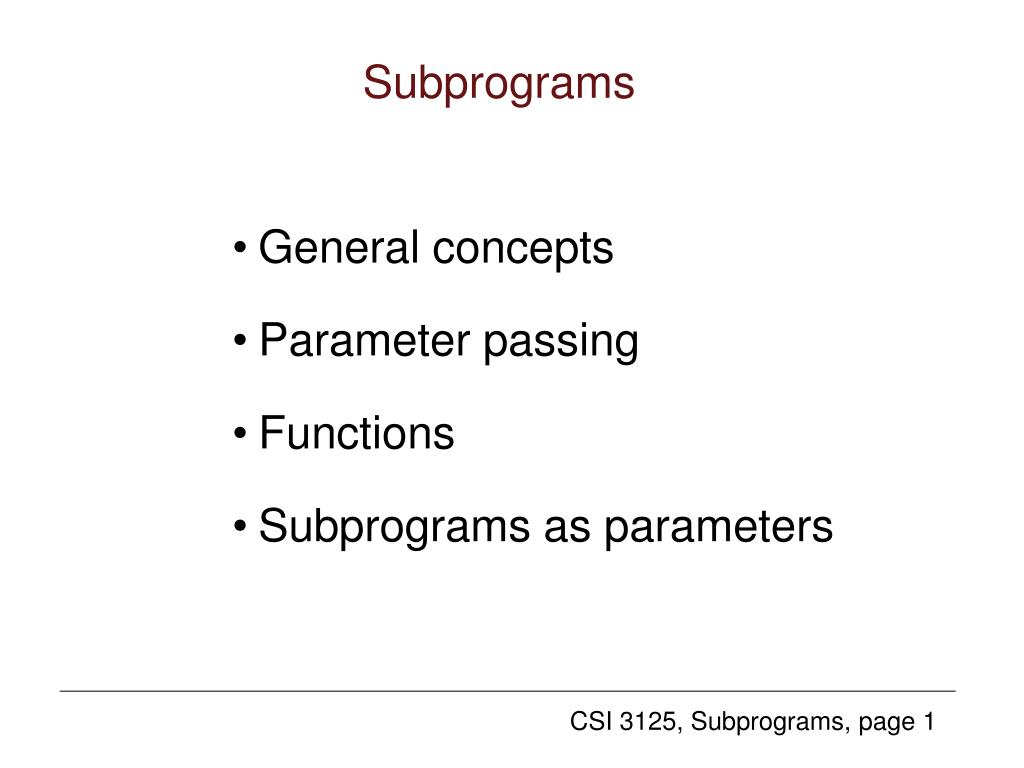 Subprograms

• General concepts

• Parameter passing

• Functions

• Subprograms as parameters

CSI 3125, Subprograms, page 1